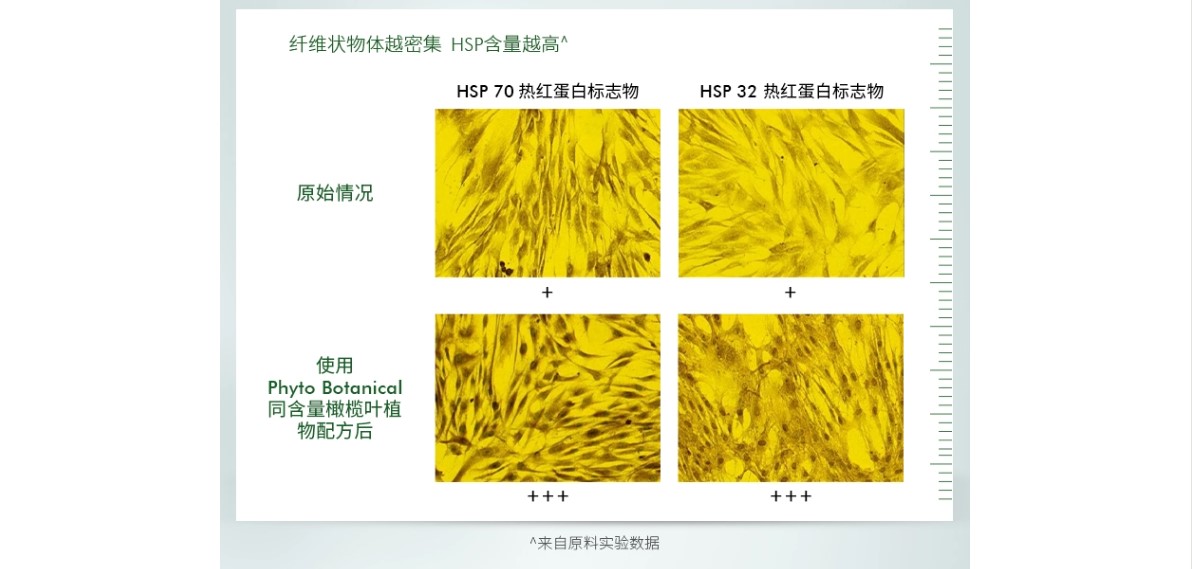 纤维状物体越密集 HSP含量越高^

| | HSP 70 热红蛋白标志物 | HSP 32 热红蛋白标志物 |
|---|---|---|
| 原始情况 | + | + |
| 使用 Phyto Botanical 同含量橄榄叶植物配方后 | +++ | +++ |

^来自原料实验数据